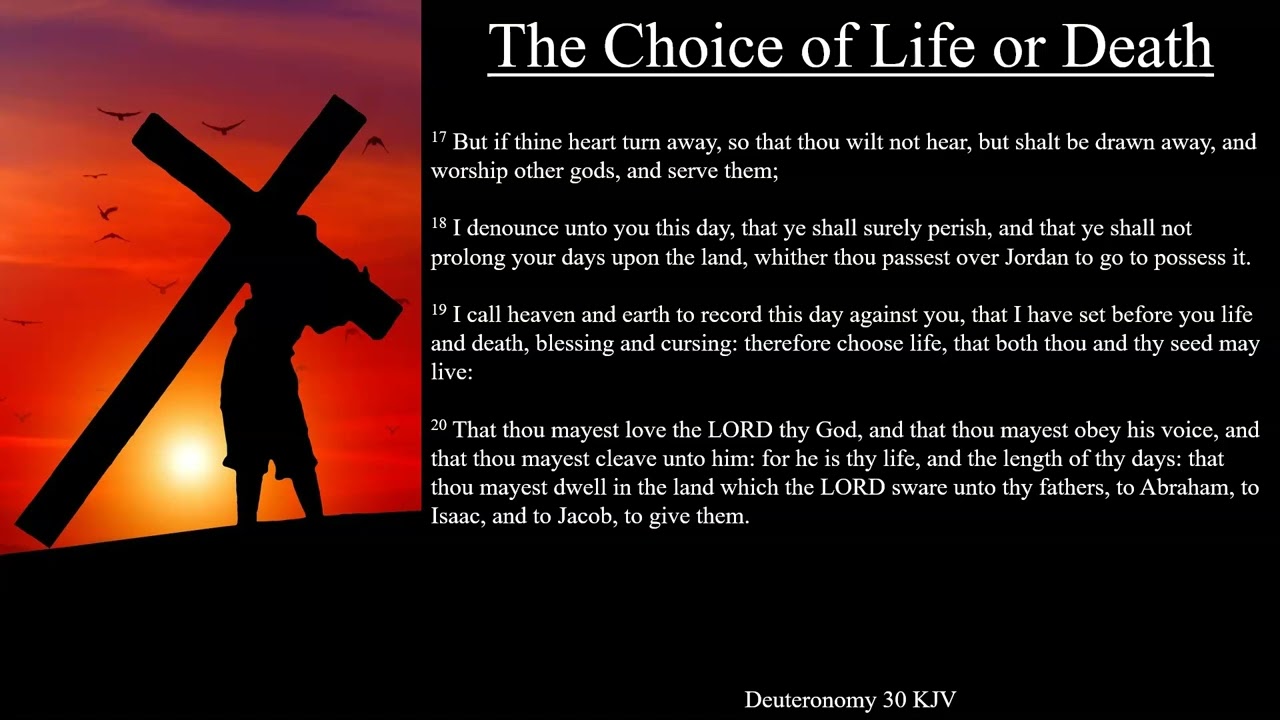 The Choice of Life or Death

$^{17}$ But if thine heart turn away, so that thou wilt not hear, but shalt be drawn away, and worship other gods, and serve them;

$^{18}$ I denounce unto you this day, that ye shall surely perish, and that ye shall not prolong your days upon the land, whither thou passest over Jordan to go to possess it.

$^{19}$ I call heaven and earth to record this day against you, that I have set before you life and death, blessing and cursing: therefore choose life, that both thou and thy seed may live:

$^{20}$ That thou mayest love the LORD thy God, and that thou mayest obey his voice, and that thou mayest cleave unto him: for he is thy life, and the length of thy days: that thou mayest dwell in the land which the LORD sware unto thy fathers, to Abraham, to Isaac, and to Jacob, to give them.

Deuteronomy 30 KJV